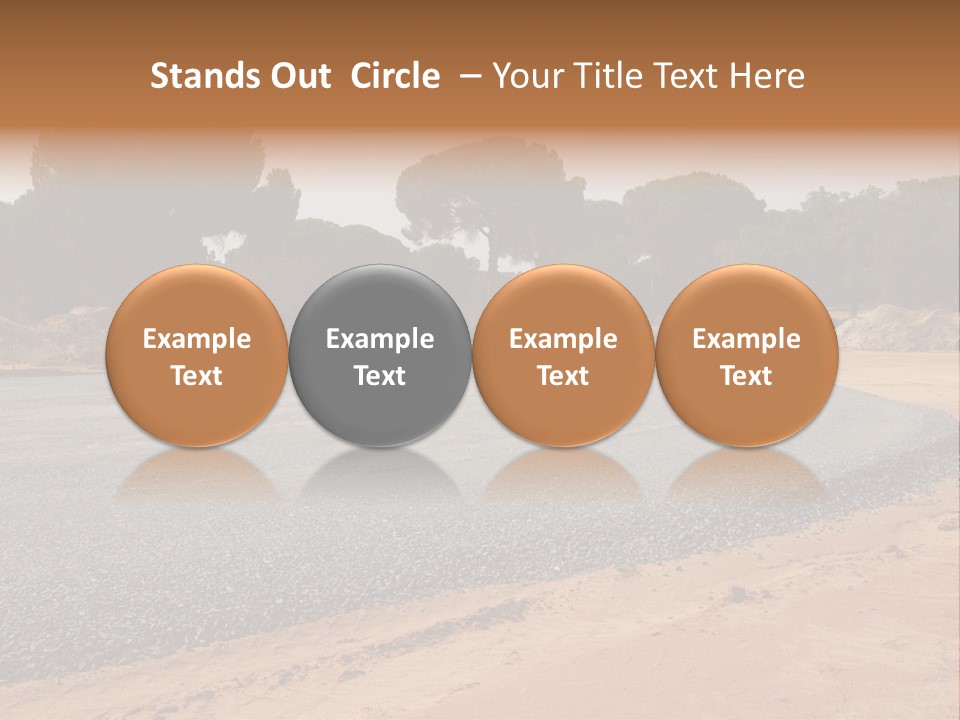 Stands Out Circle – Your Title Text Here

Example Text

Example Text

Example Text

Example Text